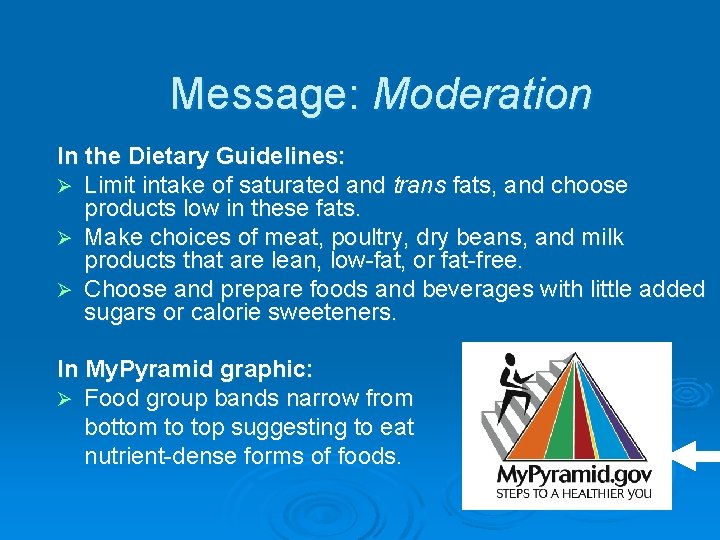 Message: Moderation

In the Dietary Guidelines:

➢ Limit intake of saturated and trans fats, and choose products low in these fats.

➢ Make choices of meat, poultry, dry beans, and milk products that are lean, low-fat, or fat-free.

➢ Choose and prepare foods and beverages with little added sugars or calorie sweeteners.

In MyPyramid graphic:

➢ Food group bands narrow from bottom to top suggesting to eat nutrient-dense forms of foods.

MyPyramid.gov
STEPS TO A HEALTHIER YOU